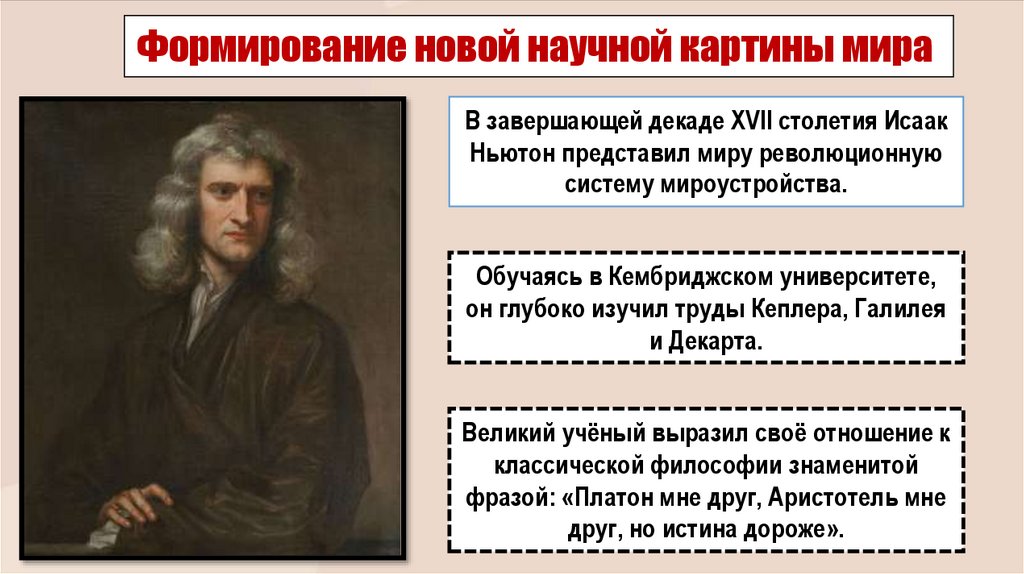 Формирование новой научной картины мира

В завершающей декаде XVII столетия Исаак Ньютон представил миру революционную систему мироустройства.

Обучаясь в Кембриджском университете, он глубоко изучил труды Кеплера, Галилея и Декарта.

Великий учёный выразил своё отношение к классической философии знаменитой фразой: «Платон мне друг, Аристотель мне друг, но истина дороже».